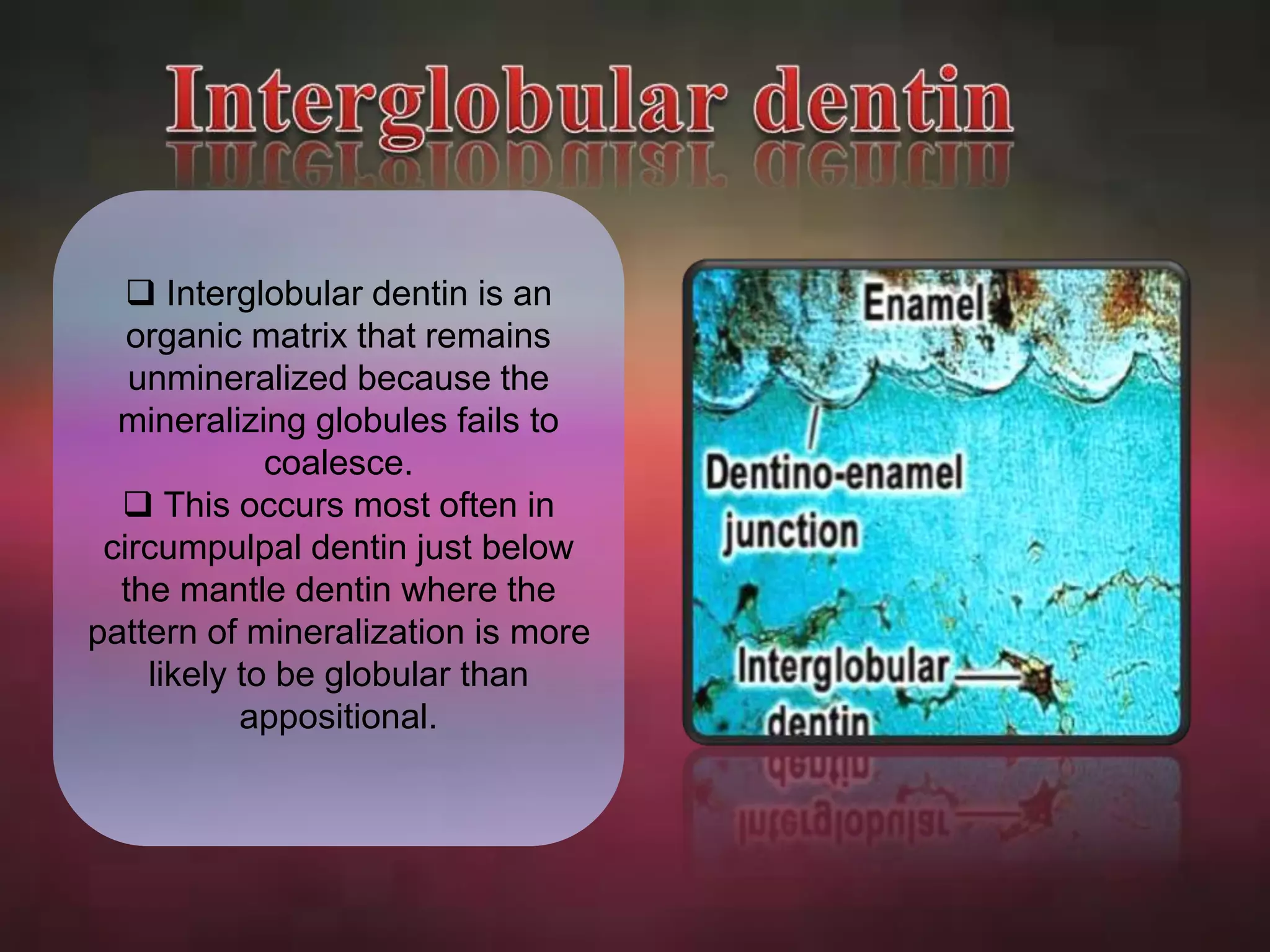 Interglobular dentin

❑ Interglobular dentin is an organic matrix that remains unmineralized because the mineralizing globules fails to coalesce.
❑ This occurs most often in circumpulpal dentin just below the mantle dentin where the pattern of mineralization is more likely to be globular than appositional.

Enamel

Dentino-enamel junction

Interglobular dentin